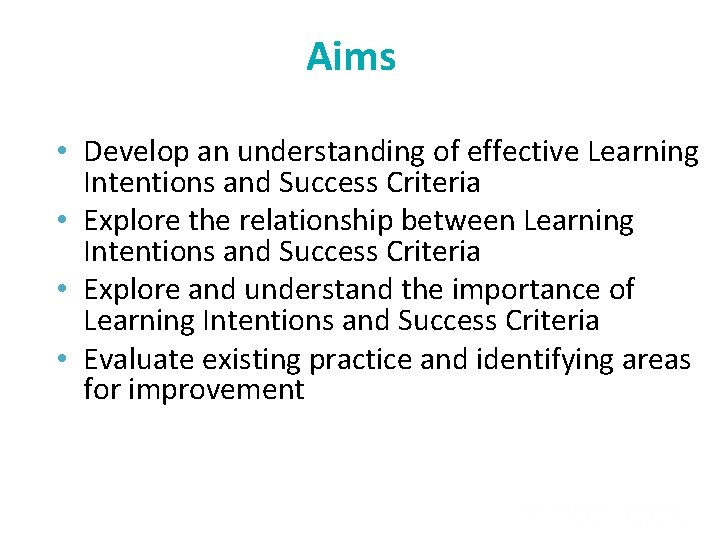 Aims

• Develop an understanding of effective Learning Intentions and Success Criteria
• Explore the relationship between Learning Intentions and Success Criteria
• Explore and understand the importance of Learning Intentions and Success Criteria
• Evaluate existing practice and identifying areas for improvement